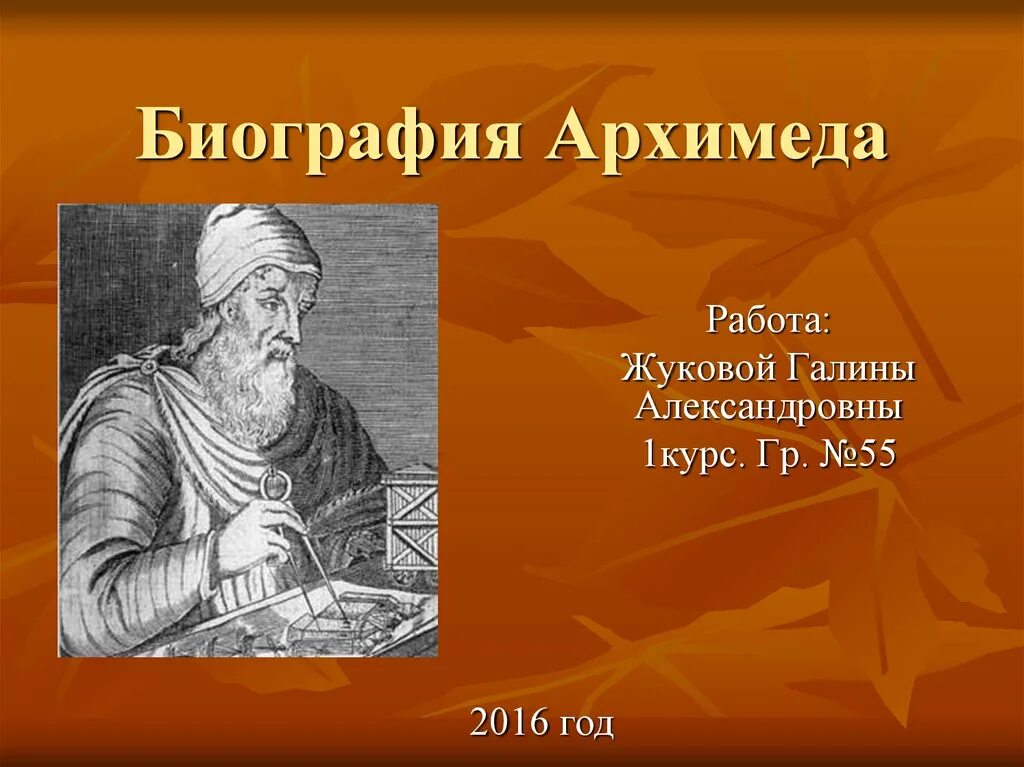 Биография Архимеда

Работа:
Жуковой Галины Александровны
1курс. Гр. №55

2016 год